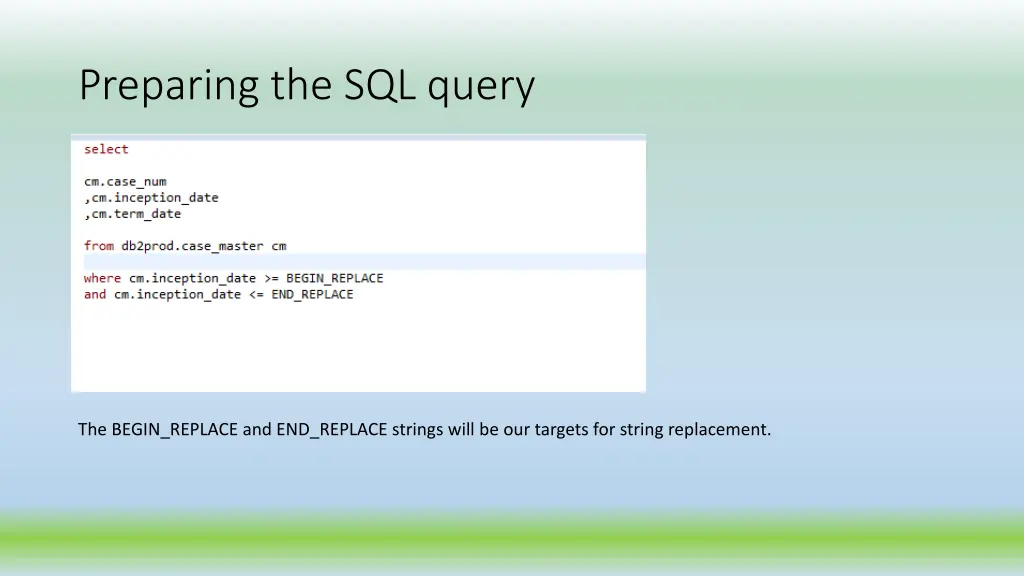 Preparing the SQL query

select

cm.case_num
,cm.inception_date
,cm.term_date

from db2prod.case_master cm

where cm.inception_date >= BEGIN_REPLACE
and cm.inception_date <= END_REPLACE

The BEGIN_REPLACE and END_REPLACE strings will be our targets for string replacement.